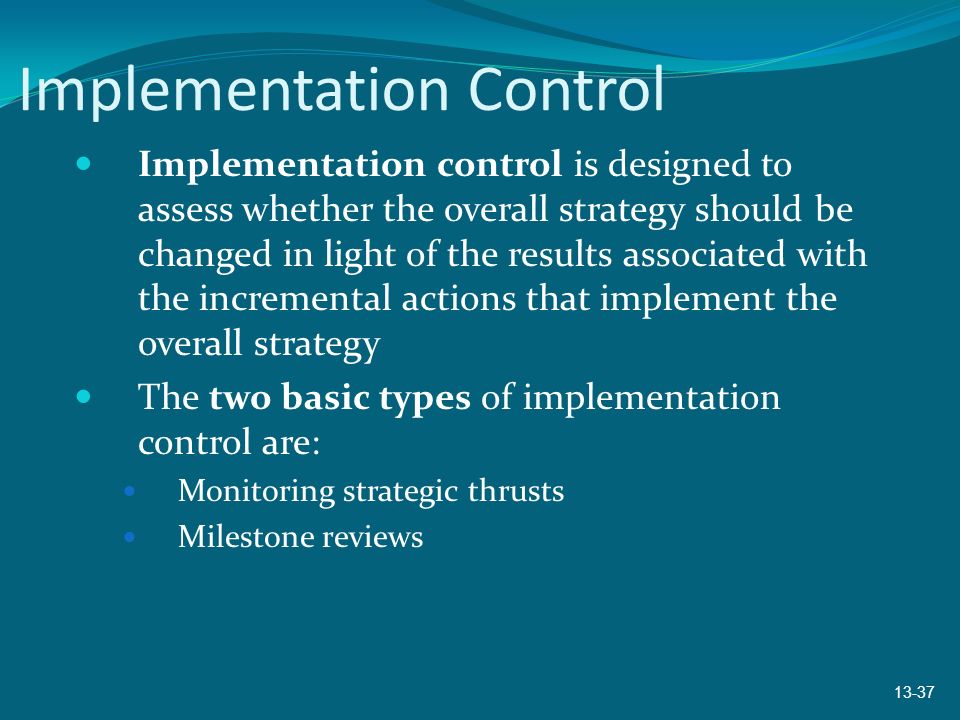 Implementation Control

- Implementation control is designed to assess whether the overall strategy should be changed in light of the results associated with the incremental actions that implement the overall strategy
- The two basic types of implementation control are:
  - Monitoring strategic thrusts
  - Milestone reviews

13-37